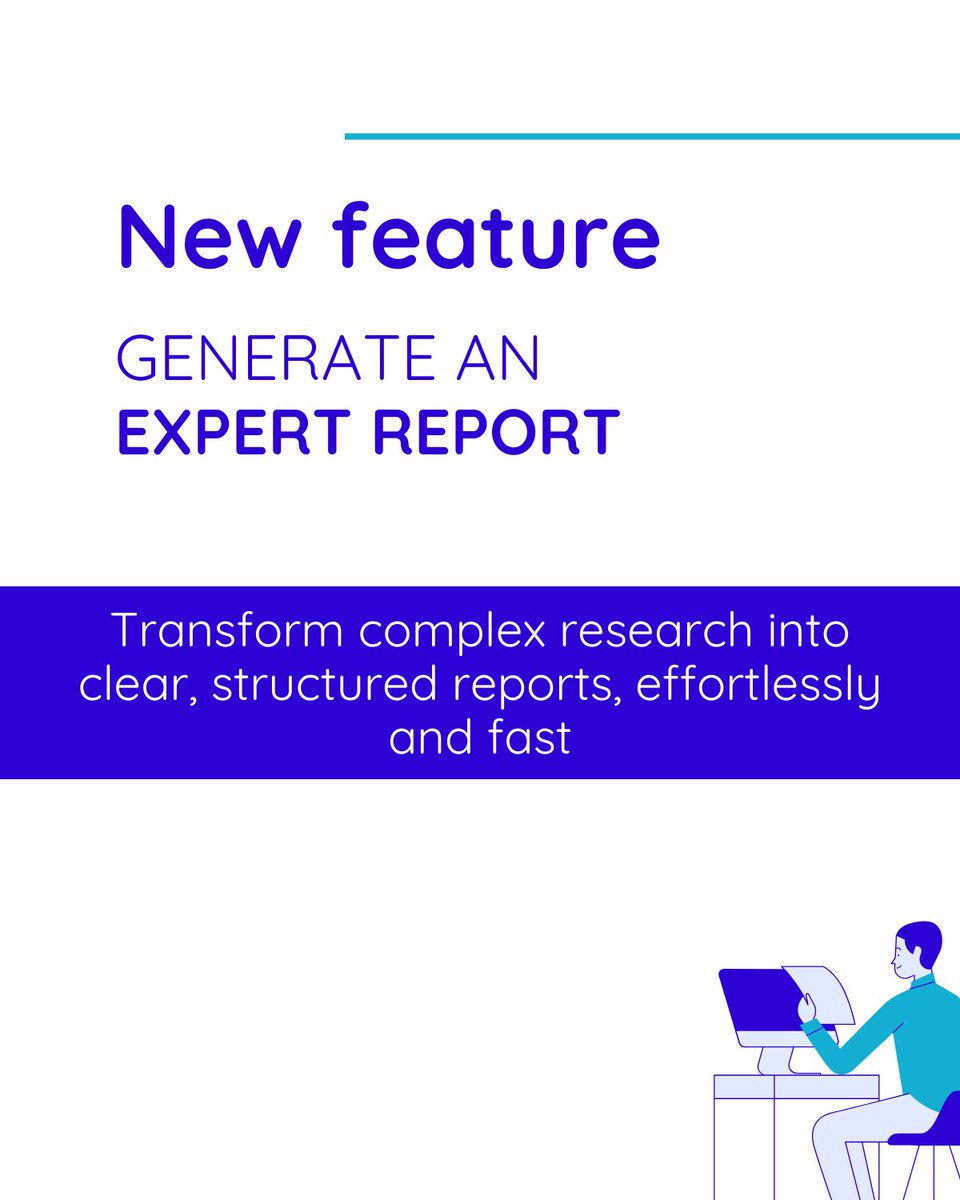 New feature

GENERATE AN
EXPERT REPORT

Transform complex research into clear, structured reports, effortlessly and fast